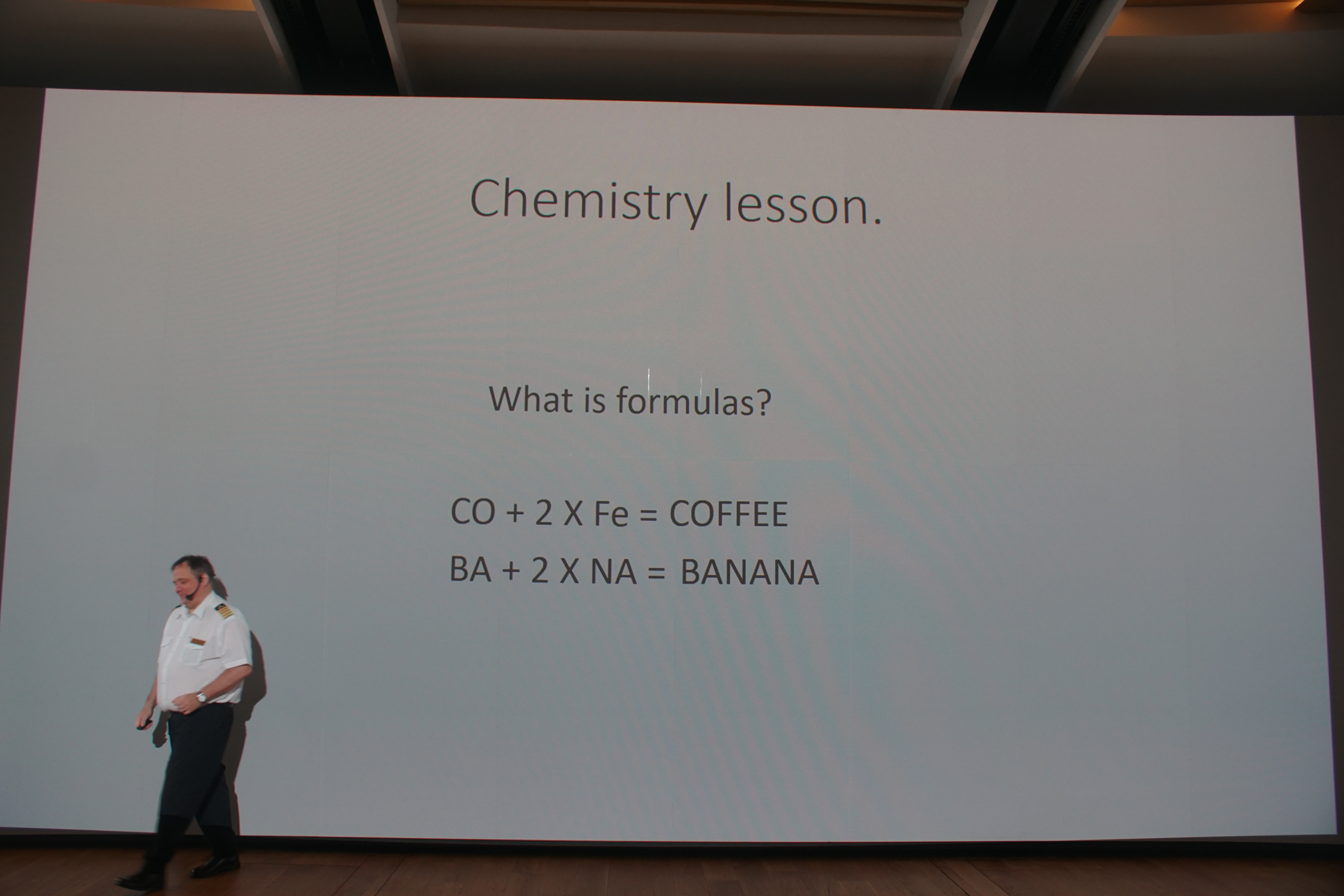 Chemistry lesson.

What is formulas?

CO + 2 X Fe = COFFEE

BA + 2 X NA = BANANA